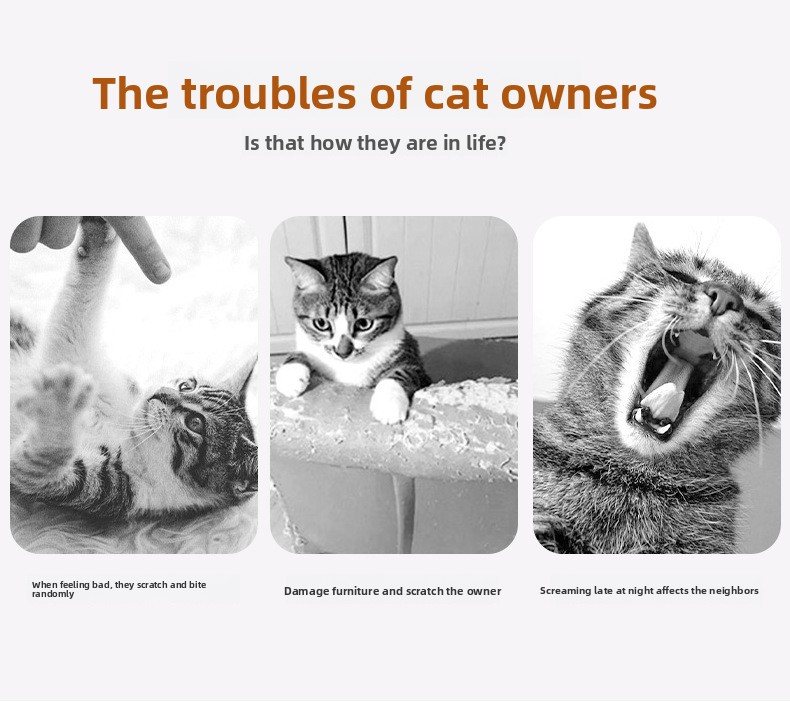 The troubles of cat owners

Is that how they are in life?

When feeling bad, they scratch and bite randomly

Damage furniture and scratch the owner

Screaming late at night affects the neighbors